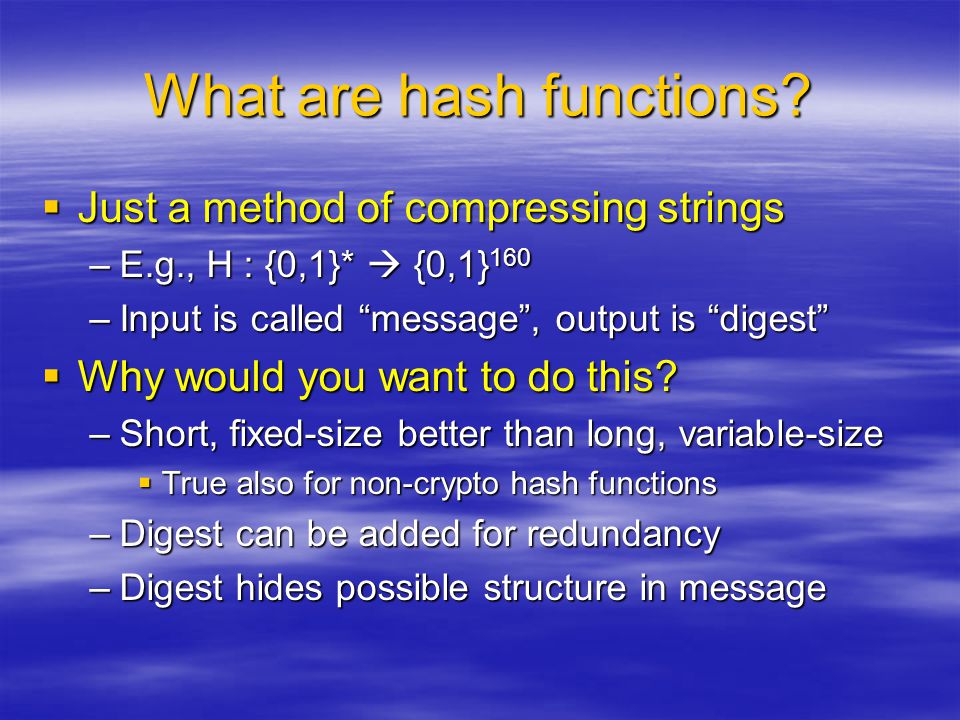 What are hash functions?

▪ Just a method of compressing strings
– E.g., H : $\{0,1\}^* \rightarrow \{0,1\}^{160}$
– Input is called “message”, output is “digest”

▪ Why would you want to do this?
– Short, fixed-size better than long, variable-size
▪ True also for non-crypto hash functions
– Digest can be added for redundancy
– Digest hides possible structure in message